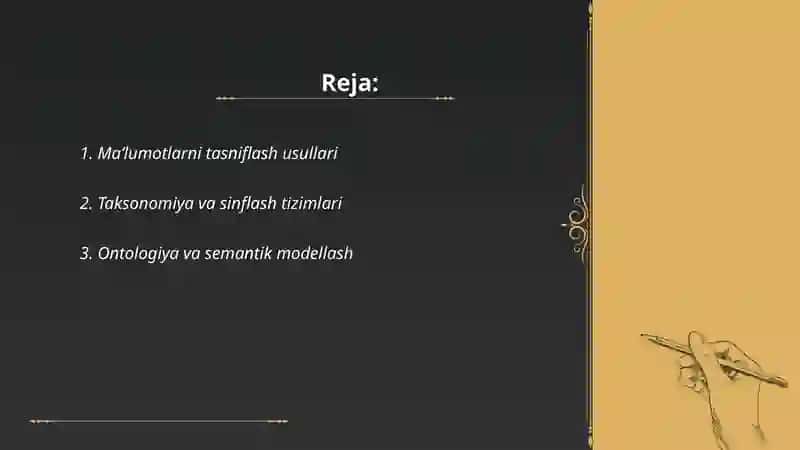 Reja:

1. Ma’lumotlarni tasniflash usullari

2. Taksonomiya va sinflash tizimlari

3. Ontologiya va semantik modellash